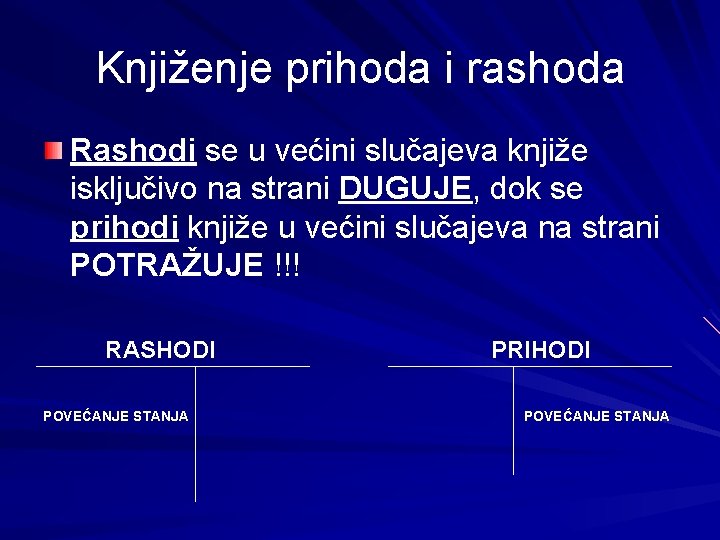 Knjiženje prihoda i rashoda

Rashodi se u većini slučajeva knjiže isključivo na strani DUGUJE, dok se prihodi knjiže u većini slučajeva na strani POTRAŽUJE !!!

RASHODI

POVEĆANJE STANJA

PRIHODI

POVEĆANJE STANJA